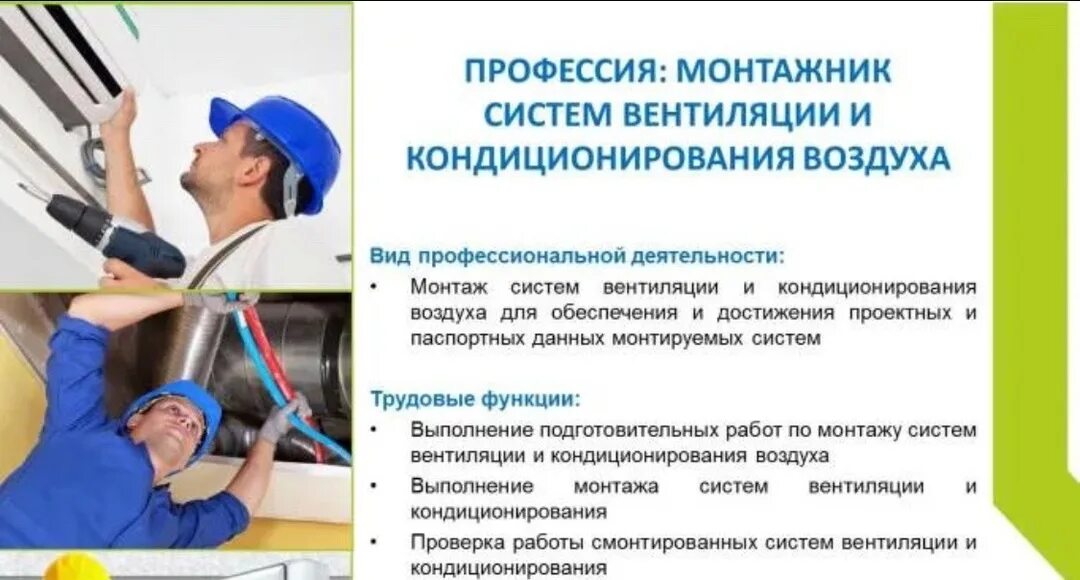 ПРОФЕССИЯ: МОНТАЖНИК СИСТЕМ ВЕНТИЛЯЦИИ И КОНДИЦИОНИРОВАНИЯ ВОЗДУХА

Вид профессиональной деятельности:

• Монтаж систем вентиляции и кондиционирования воздуха для обеспечения и достижения проектных и паспортных данных монтируемых систем

Трудовые функции:

• Выполнение подготовительных работ по монтажу систем вентиляции и кондиционирования воздуха
• Выполнение монтажа систем вентиляции и кондиционирования
• Проверка работы смонтированных систем вентиляции и кондиционирования